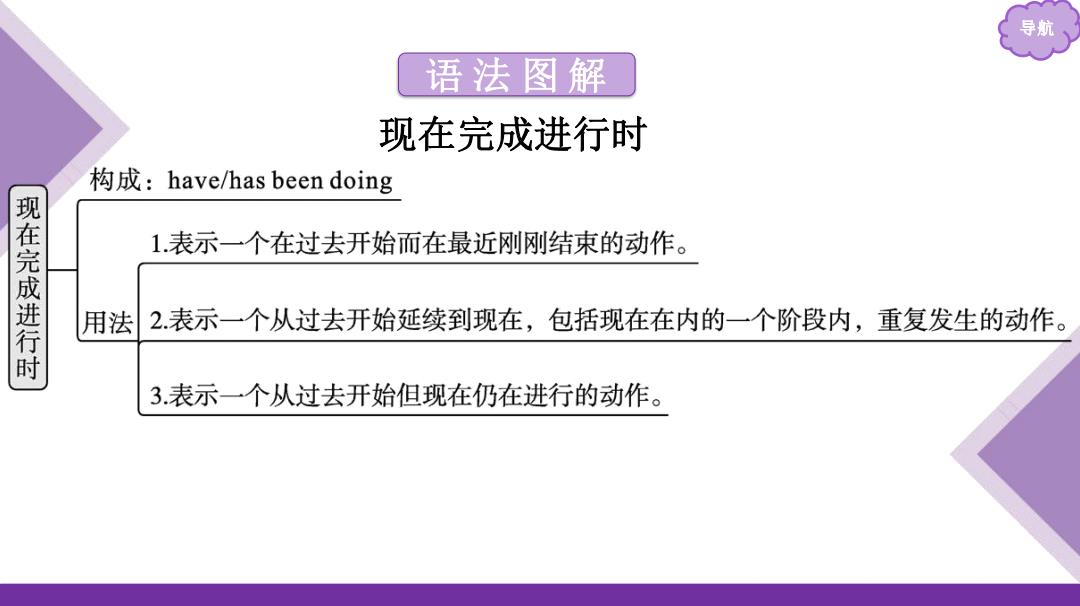 导航

语法图解

现在完成进行时

现在完成进行时

构成：have/has been doing

用法

1.表示一个在过去开始而在最近刚刚结束的动作。

2.表示一个从过去开始延续到现在，包括现在在内的一个阶段内，重复发生的动作。

3.表示一个从过去开始但现在仍在进行的动作。